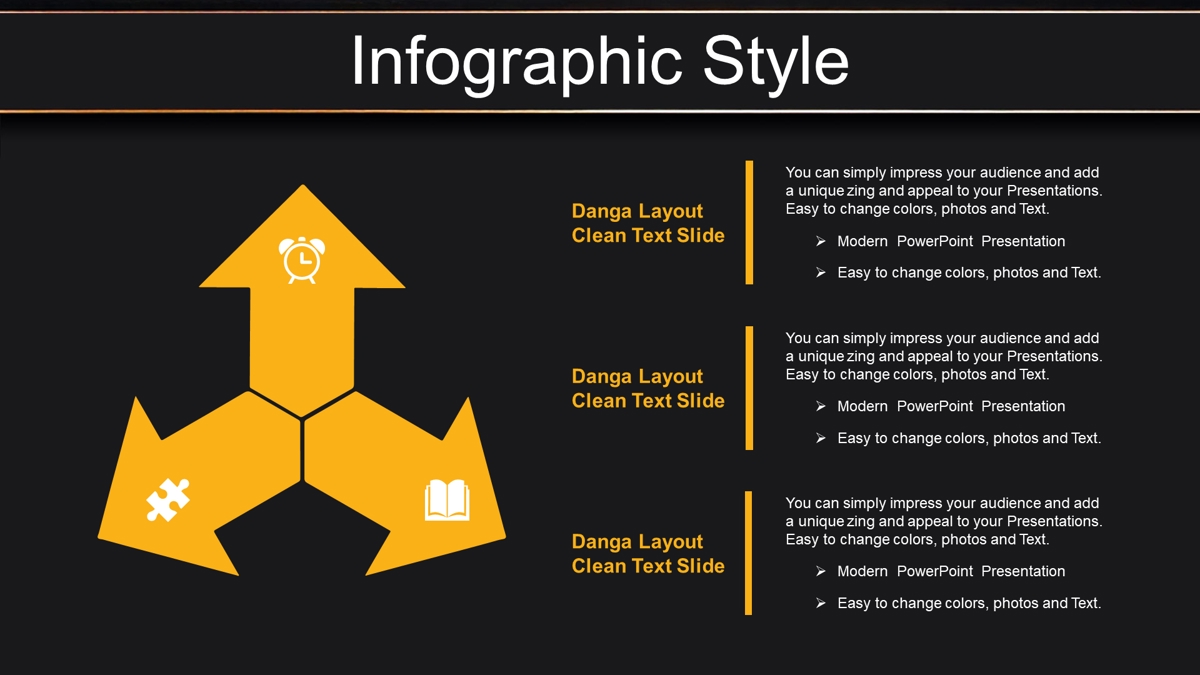 Infographic Style

Danga Layout
Clean Text Slide

You can simply impress your audience and add a unique zing and appeal to your Presentations. Easy to change colors, photos and Text.

➢ Modern PowerPoint Presentation

➢ Easy to change colors, photos and Text.

Danga Layout
Clean Text Slide

You can simply impress your audience and add a unique zing and appeal to your Presentations. Easy to change colors, photos and Text.

➢ Modern PowerPoint Presentation

➢ Easy to change colors, photos and Text.

Danga Layout
Clean Text Slide

You can simply impress your audience and add a unique zing and appeal to your Presentations. Easy to change colors, photos and Text.

➢ Modern PowerPoint Presentation

➢ Easy to change colors, photos and Text.